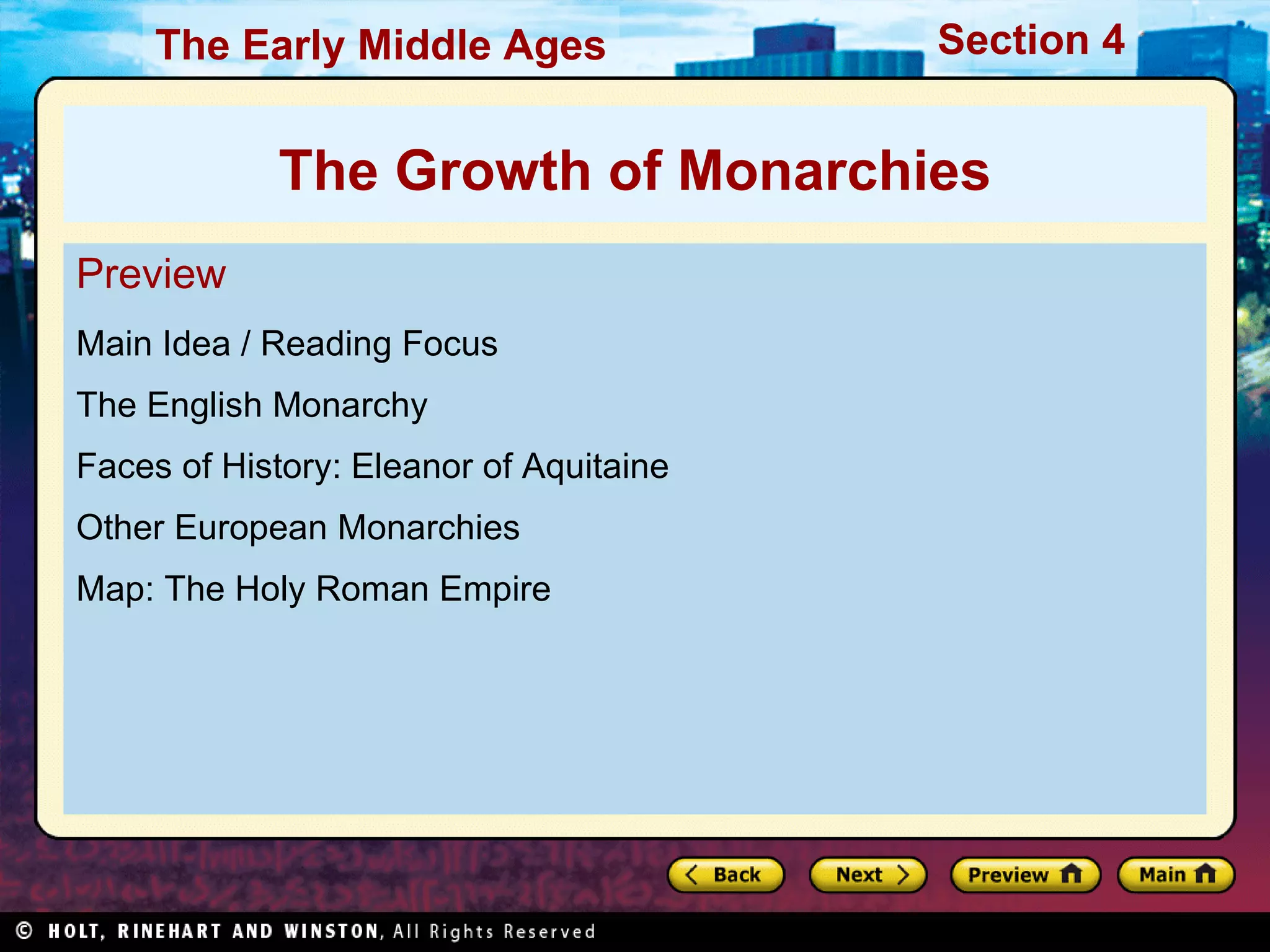 The Early Middle Ages

Section 4

The Growth of Monarchies

Preview

Main Idea / Reading Focus

The English Monarchy

Faces of History: Eleanor of Aquitaine

Other European Monarchies

Map: The Holy Roman Empire

Back

Next

Preview

Main

© HOLT, RINEHART AND WINSTON, All Rights Reserved